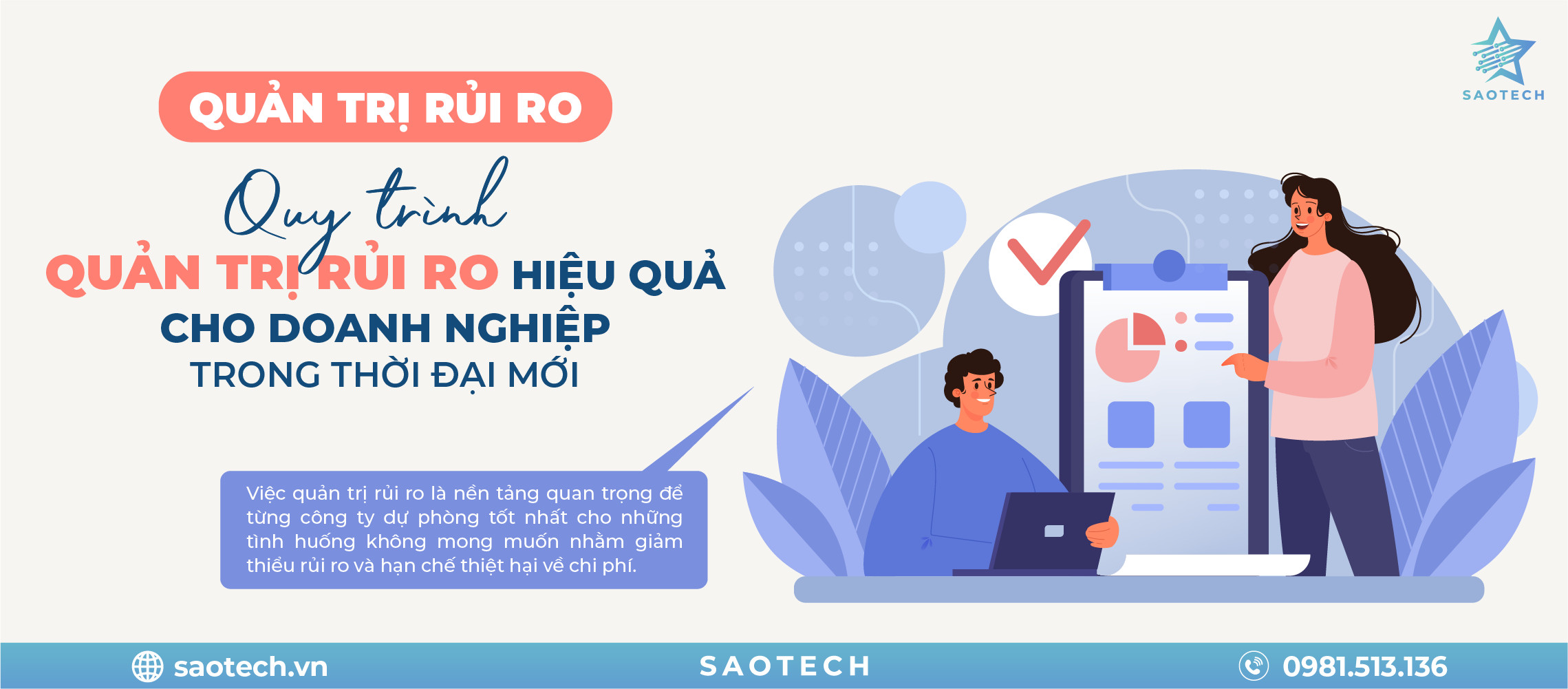 SAOTECH

QUẢN TRỊ RỦI RO

Quy trình
QUẢN TRỊ RỦI RO HIỆU QUẢ
CHO DOANH NGHIỆP
TRONG THỜI ĐẠI MỚI

Việc quản trị rủi ro là nền tảng quan trọng để từng công ty dự phòng tốt nhất cho những tình huống không mong muốn nhằm giảm thiểu rủi ro và hạn chế thiệt hại về chi phí.

saotech.vn
SAOTECH
0981.513.136